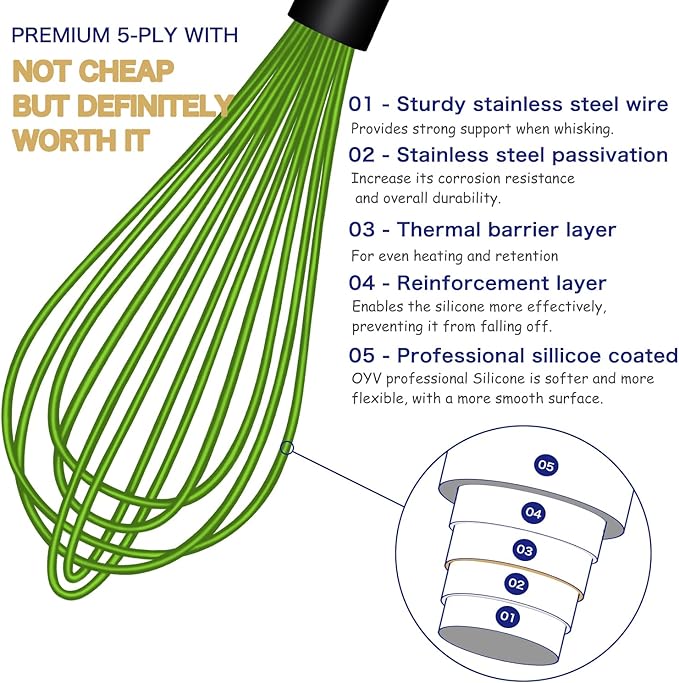 PREMIUM 5-PLY WITH

NOT CHEAP
BUT DEFINITELY
WORTH IT

01 - Sturdy stainless steel wire
Provides strong support when whisking.

02 - Stainless steel passivation
Increase its corrosion resistance and overall durability.

03 - Thermal barrier layer
For even heating and retention

04 - Reinforcement layer
Enables the silicone more effectively, preventing it from falling off.

05 - Professional sillicoe coated
OYV professional Silicone is softer and more flexible, with a more smooth surface.

05
04
03
02
01